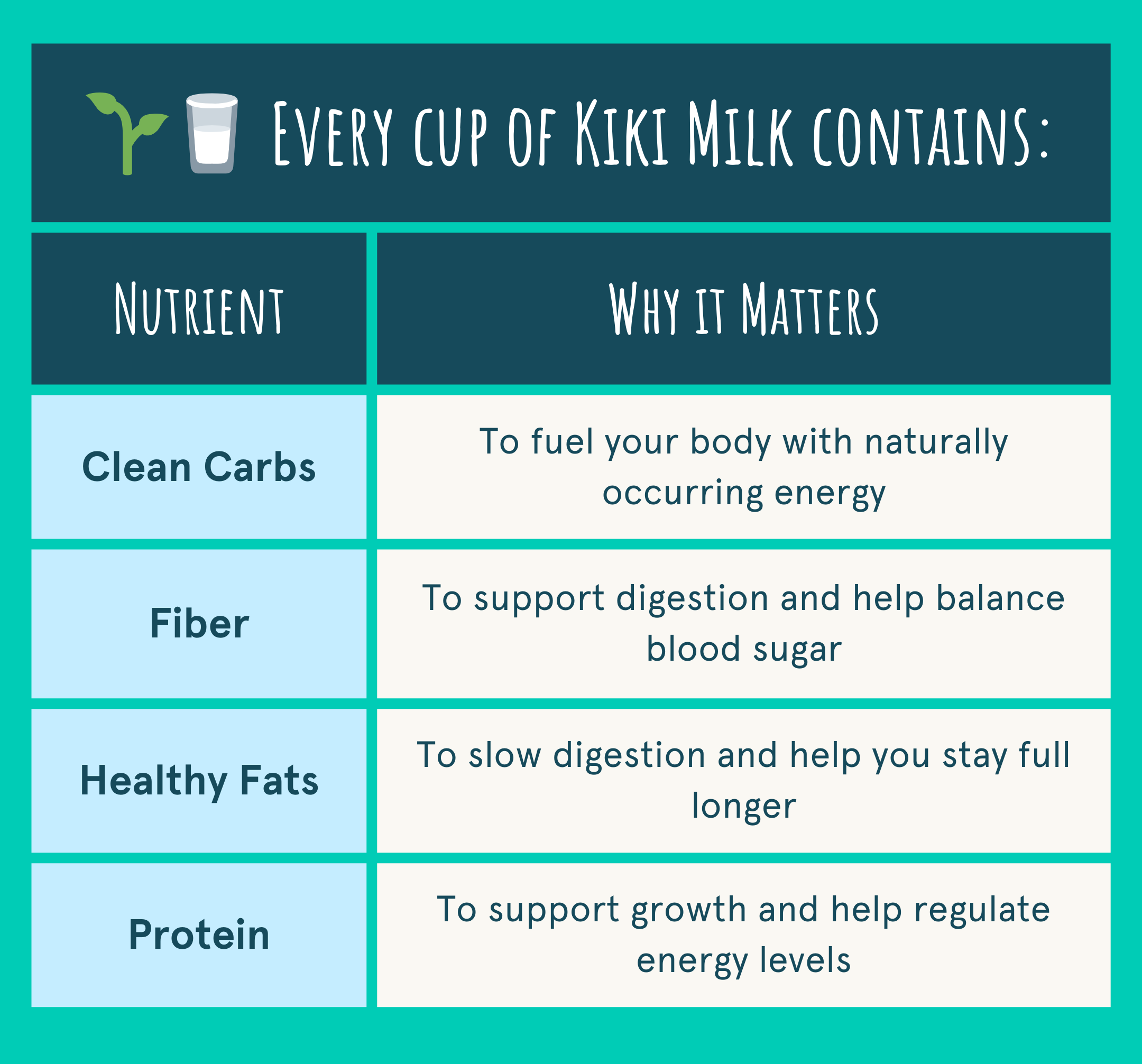 Every cup of Kiki Milk contains:

| Nutrient | Why it Matters |
|---|---|
| Clean Carbs | To fuel your body with naturally occurring energy |
| Fiber | To support digestion and help balance blood sugar |
| Healthy Fats | To slow digestion and help you stay full longer |
| Protein | To support growth and help regulate energy levels |